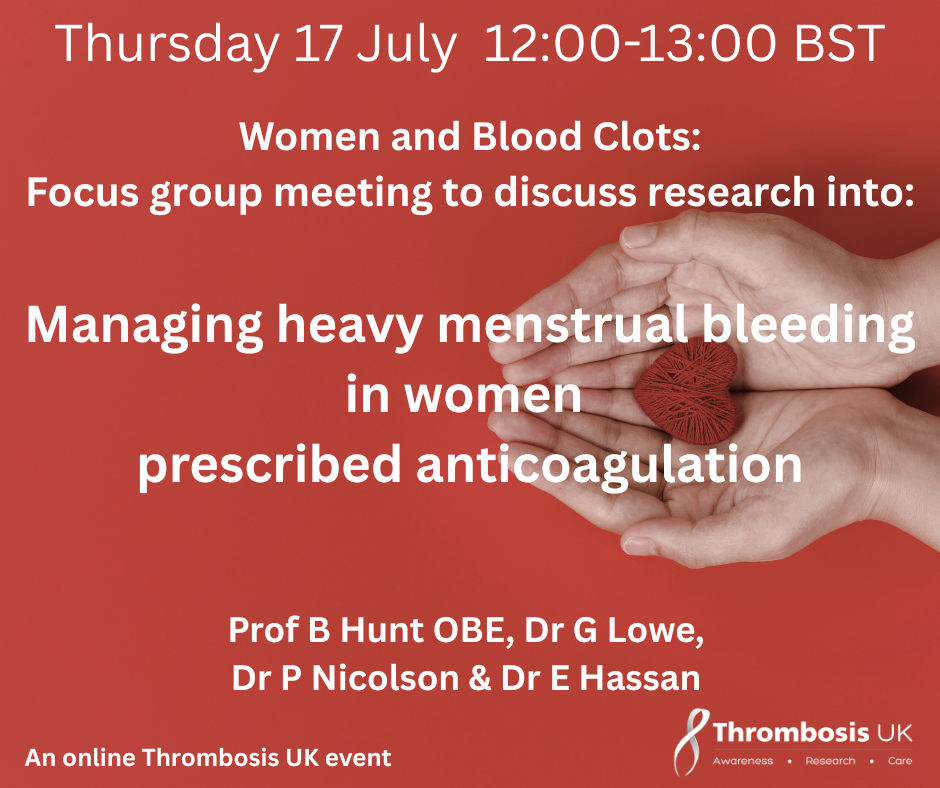 Thursday 17 July 12:00-13:00 BST

Women and Blood Clots:
Focus group meeting to discuss research into:

Managing heavy menstrual bleeding in women prescribed anticoagulation

Prof B Hunt OBE, Dr G Lowe, Dr P Nicolson & Dr E Hassan

An online Thrombosis UK event

Thrombosis UK
Awareness • Research • Care